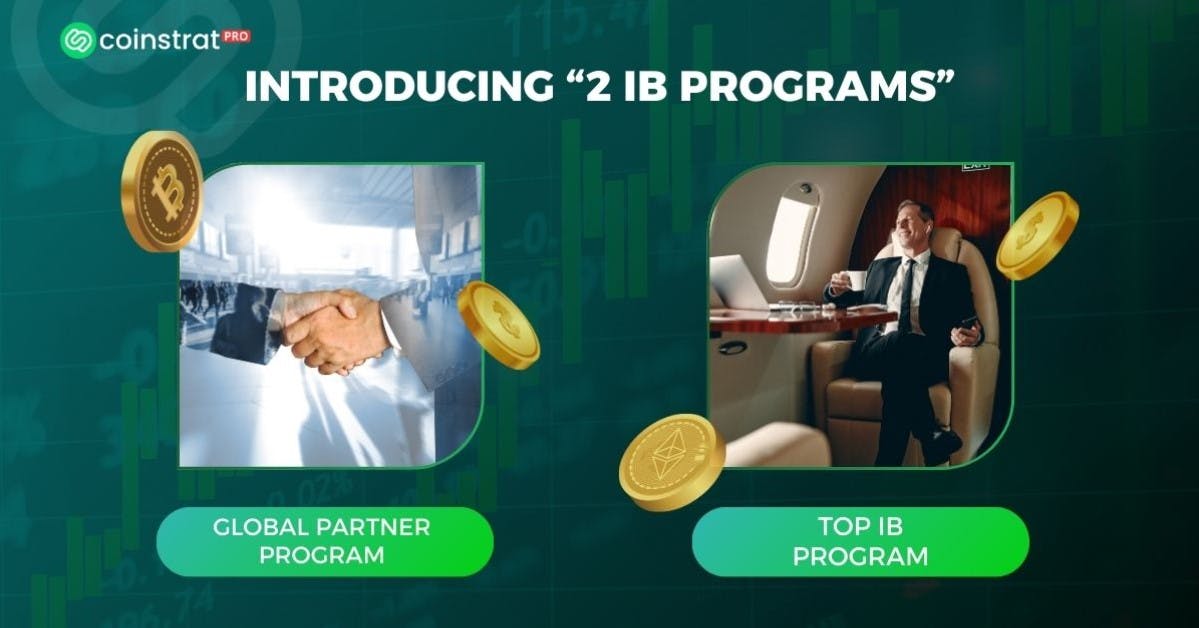 coinstrat PRO

INTRODUCING “2 IB PROGRAMS”

GLOBAL PARTNER PROGRAM

TOP IB PROGRAM